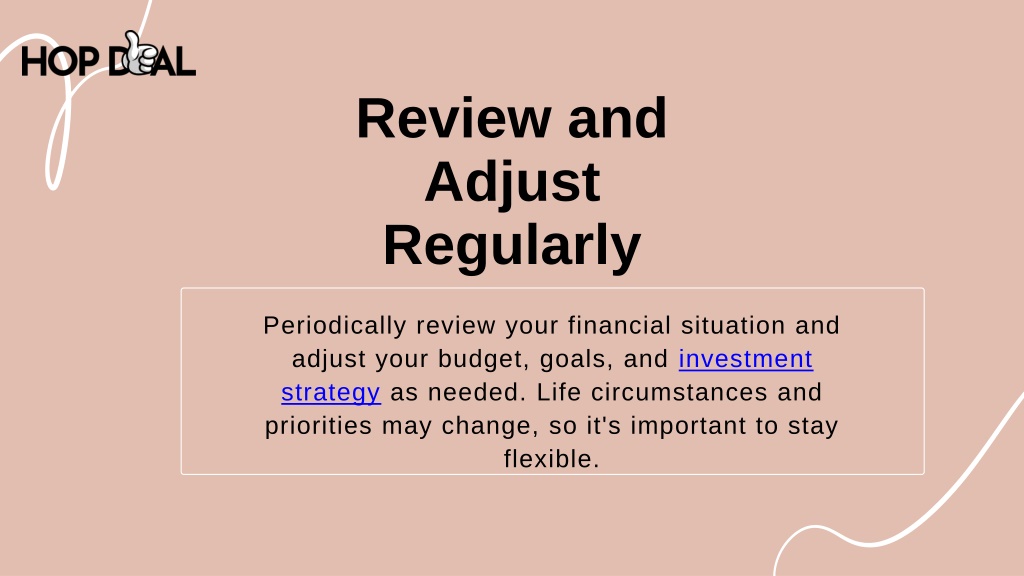 HOP DEAL

Review and Adjust Regularly

Periodically review your financial situation and adjust your budget, goals, and investment strategy as needed. Life circumstances and priorities may change, so it's important to stay flexible.